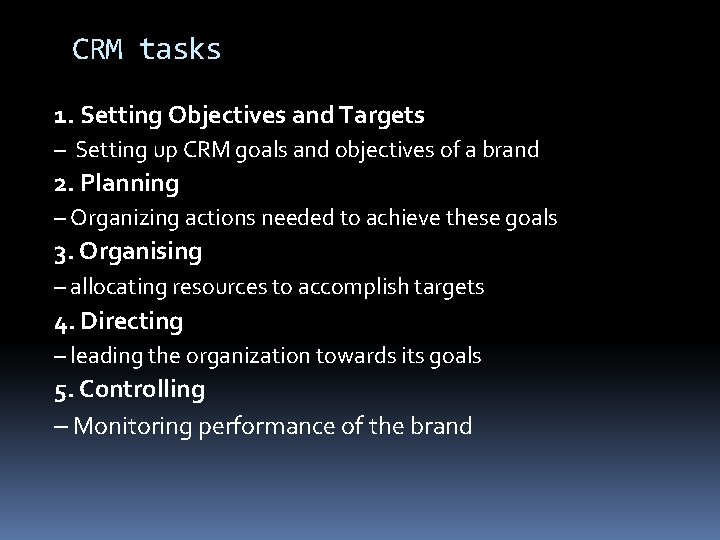 CRM tasks

1. Setting Objectives and Targets
– Setting up CRM goals and objectives of a brand
2. Planning
– Organizing actions needed to achieve these goals
3. Organising
– allocating resources to accomplish targets
4. Directing
– leading the organization towards its goals
5. Controlling
– Monitoring performance of the brand